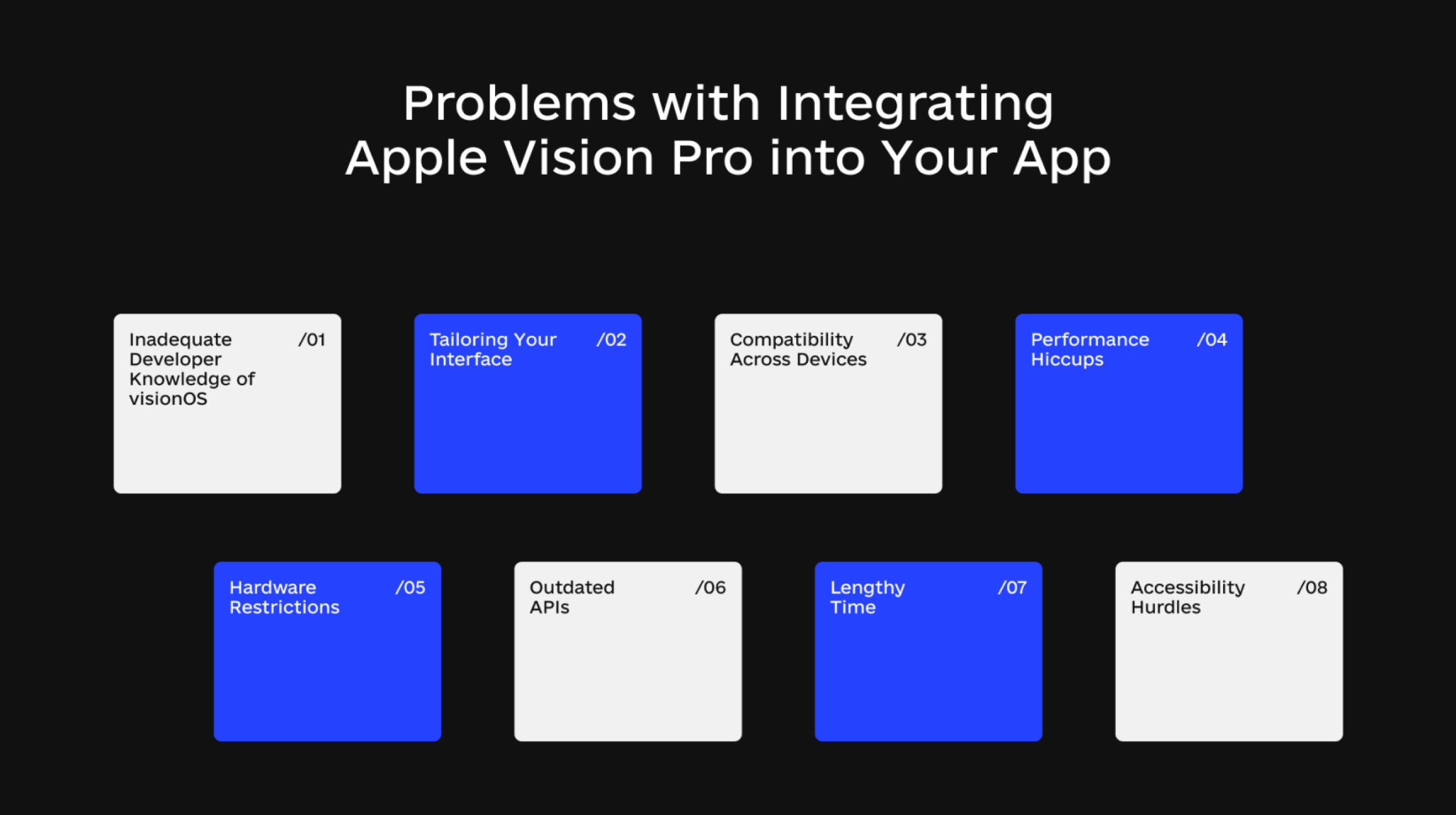 Problems with Integrating Apple Vision Pro into Your App

Inadequate Developer Knowledge of visionOS /01

Tailoring Your Interface /02

Compatibility Across Devices /03

Performance Hiccups /04

Hardware Restrictions /05

Outdated APIs /06

Lengthy Time /07

Accessibility Hurdles /08